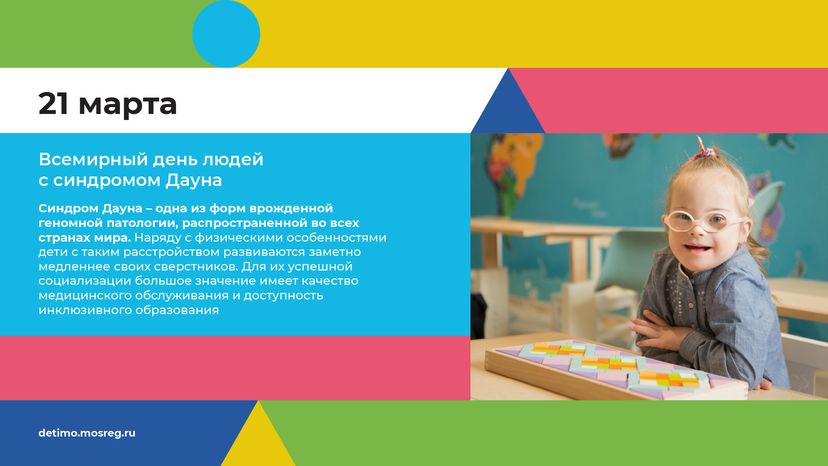 21 марта

Всемирный день людей с синдромом Дауна

Синдром Дауна – одна из форм врожденной геномной патологии, распространенной во всех странах мира. Наряду с физическими особенностями дети с таким расстройством развиваются заметно медленнее своих сверстников. Для их успешной социализации большое значение имеет качество медицинского обслуживания и доступность инклюзивного образования

detimo.mosreg.ru